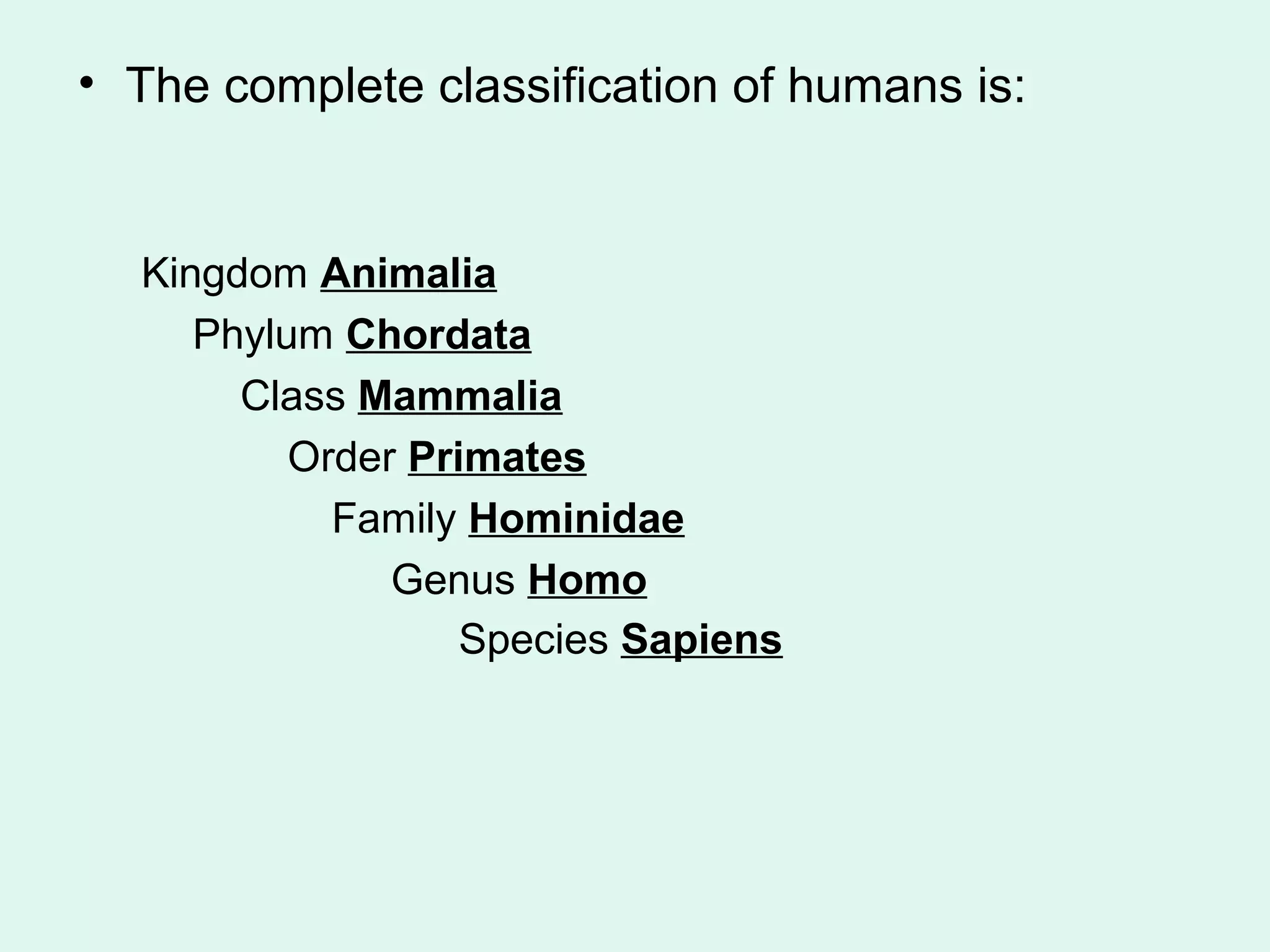 • The complete classification of humans is:

Kingdom Animalia
Phylum Chordata
Class Mammalia
Order Primates
Family Hominidae
Genus Homo
Species Sapiens